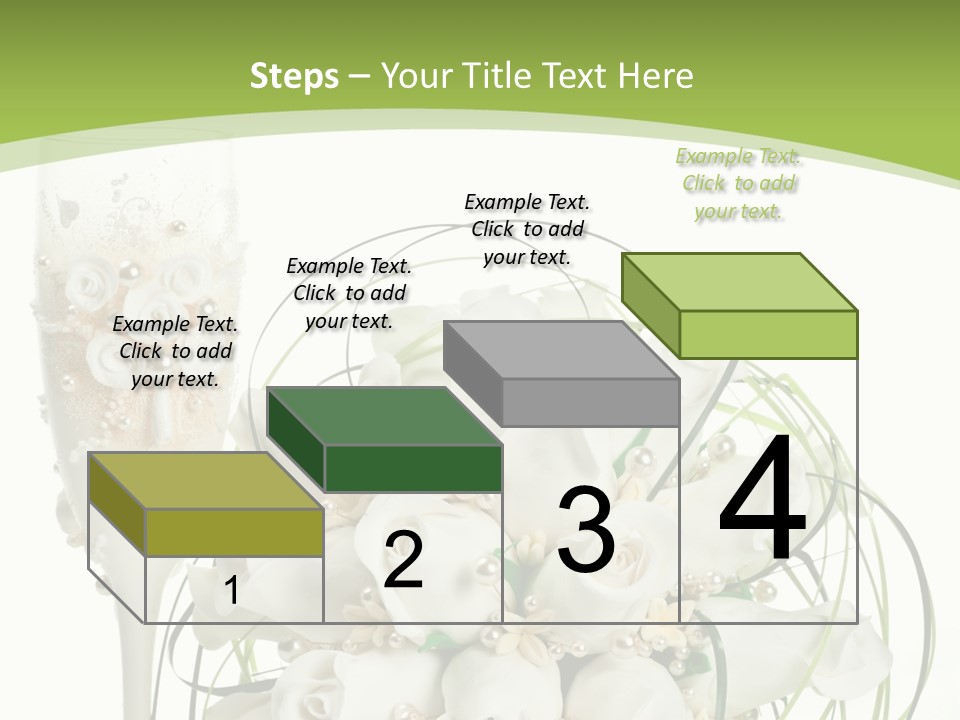 Steps – Your Title Text Here

Example Text. Click to add your text.

Example Text. Click to add your text.

Example Text. Click to add your text.

Example Text. Click to add your text.

1

2

3

4